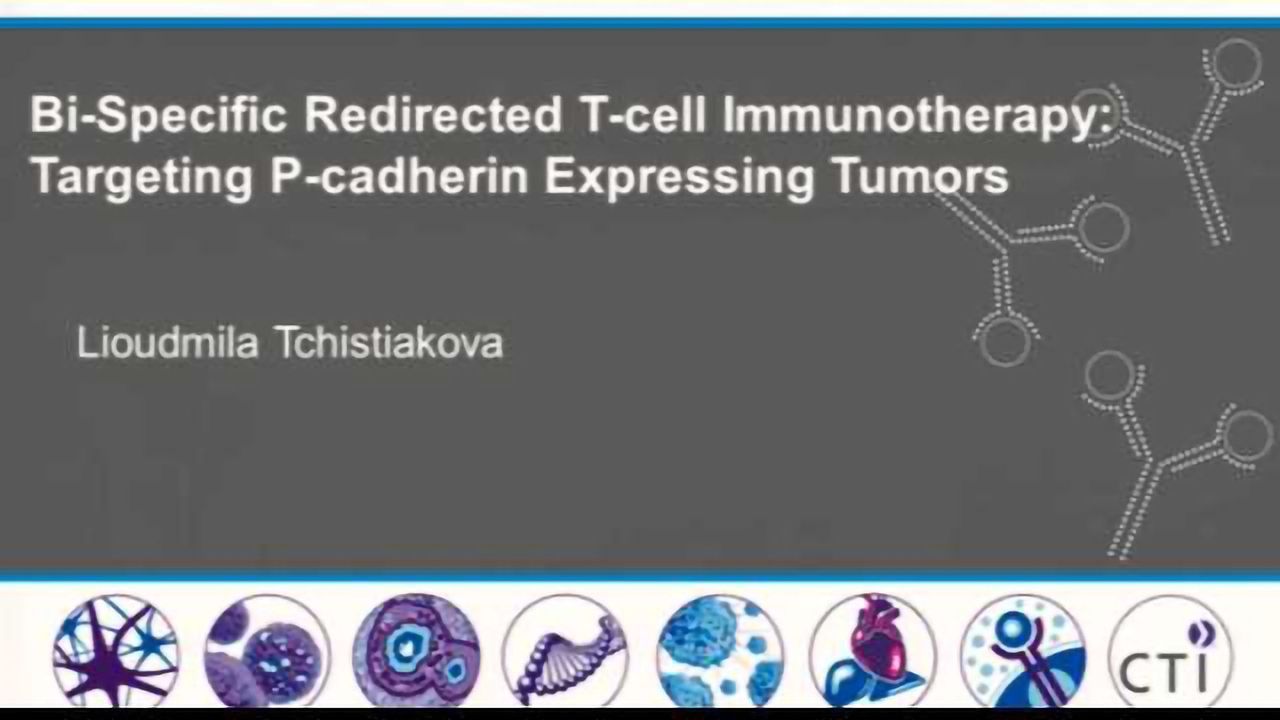 Bi-Specific Redirected T-cell Immunotherapy: Targeting P-cadherin Expressing Tumors

Lioudmila Tchistiakova

CTI